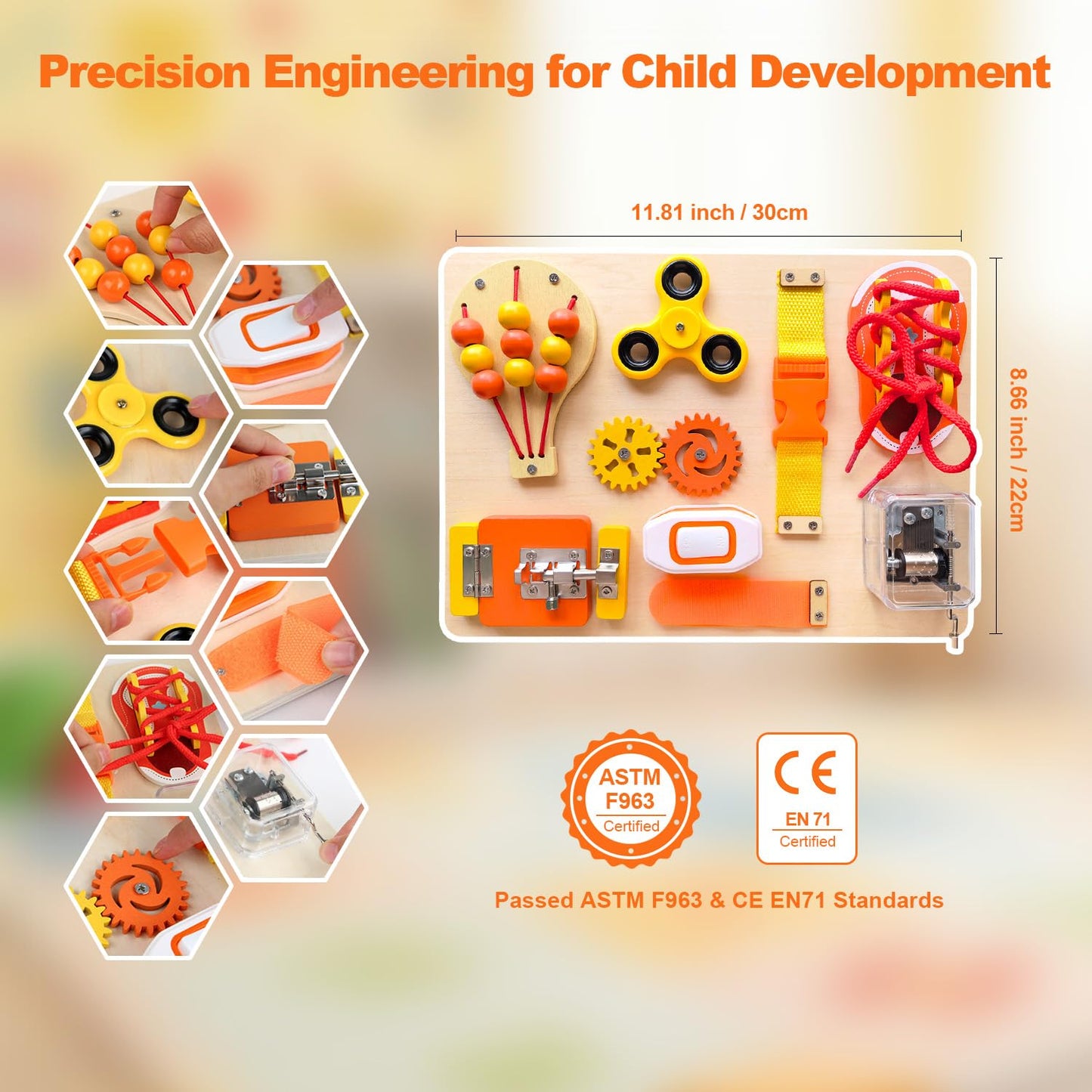 Precision Engineering for Child Development

11.81 inch / 30cm

8.66 inch / 22cm

ASTM F963 Certified

CE EN 71 Certified

Passed ASTM F963 & CE EN71 Standards